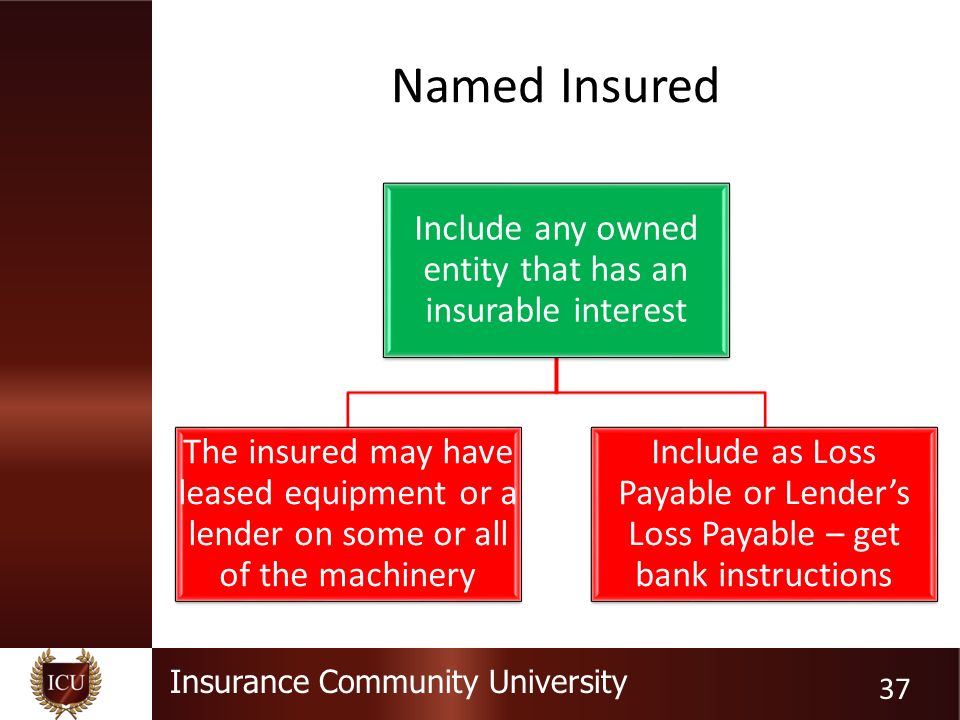 Named Insured

Include any owned entity that has an insurable interest

The insured may have leased equipment or a lender on some or all of the machinery

Include as Loss Payable or Lender's Loss Payable – get bank instructions

ICU

Insurance Community University

37